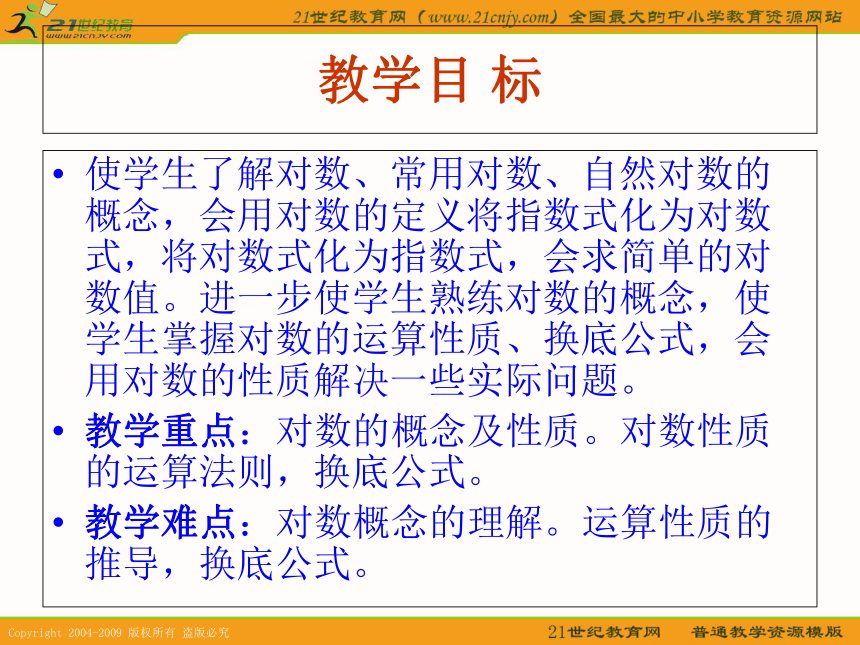 21世纪教育
www.21cnjy.com

21世纪教育网（www.21cnjy.com）全国最大的中小学教育资源网站

教学目 标

• 使学生了解对数、常用对数、自然对数的概念，会用对数的定义将指数式化为对数式，将对数式化为指数式，会求简单的对数值。进一步使学生熟练对数的概念，使学生掌握对数的运算性质、换底公式，会用对数的性质解决一些实际问题。

• 教学重点：对数的概念及性质。对数性质的运算法则，换底公式。

• 教学难点：对数概念的理解。运算性质的推导，换底公式。

Copyright 2004-2009 版权所有 盗版必究

21世纪教育网　普通教学资源模版